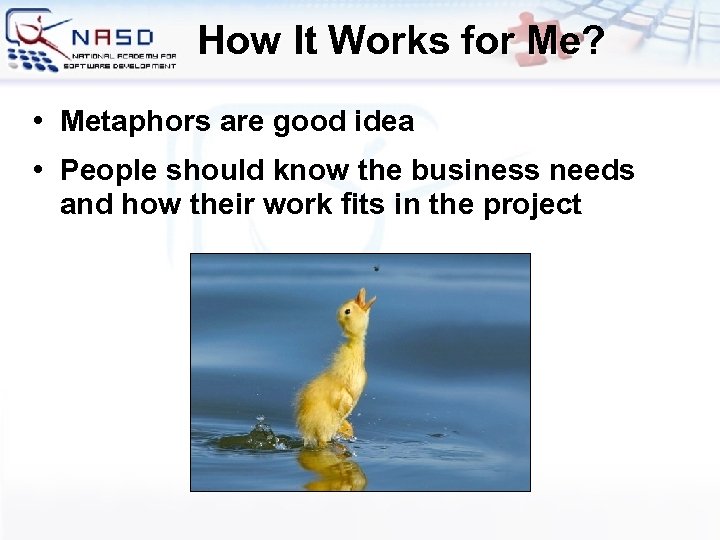 NASD
NATIONAL ACADEMY FOR SOFTWARE DEVELOPMENT

How It Works for Me?

• Metaphors are good idea
• People should know the business needs and how their work fits in the project